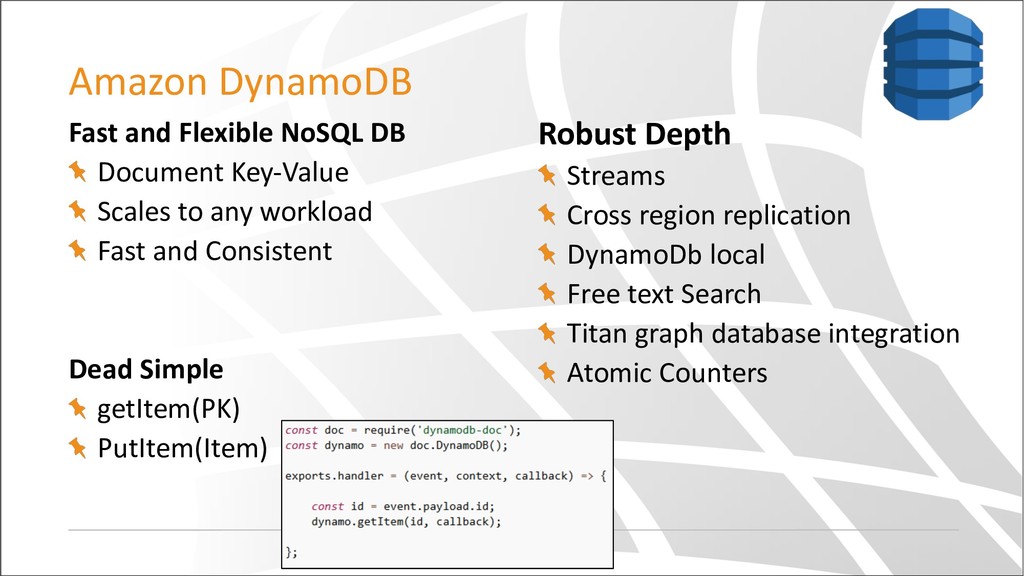 Amazon DynamoDB

Fast and Flexible NoSQL DB

Document Key-Value

Scales to any workload

Fast and Consistent

Dead Simple

getItem(PK)

PutItem(Item)

const doc = require('dynamodb-doc');
const dynamo = new doc.DynamoDB();

exports.handler = (event, context, callback) => {

const id = event.payload.id;
dynamo.getItem(id, callback);

};

Robust Depth

Streams

Cross region replication

DynamoDb local

Free text Search

Titan graph database integration

Atomic Counters